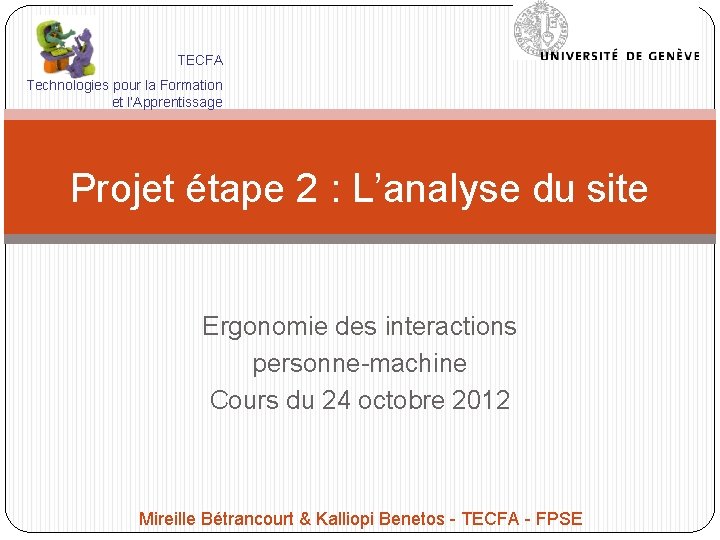 TECFA
Technologies pour la Formation et l'Apprentissage

UNIVERSITÉ DE GENÈVE

Projet étape 2 : L'analyse du site

Ergonomie des interactions personne-machine
Cours du 24 octobre 2012

Mireille Bétrancourt & Kalliopi Benetos - TECFA - FPSE